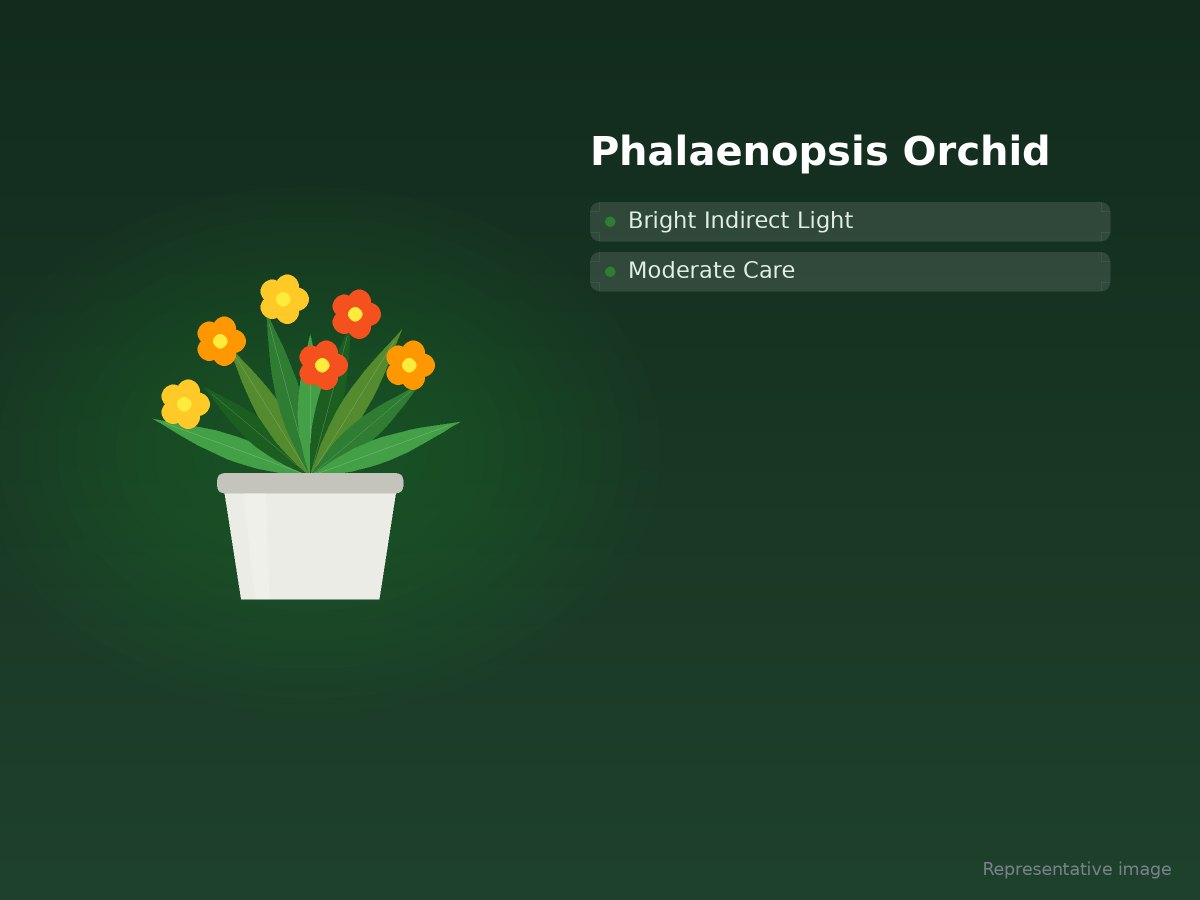 Phalaenopsis Orchid

• Bright Indirect Light

• Moderate Care

Representative image